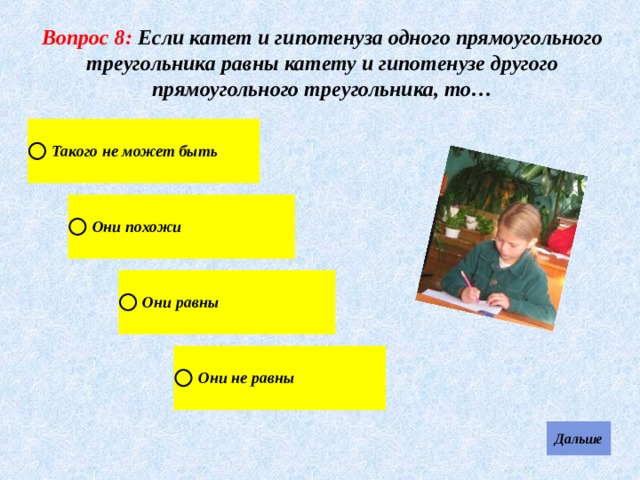 Вопрос 8: Если катет и гипотенуза одного прямоугольного треугольника равны катету и гипотенузе другого прямоугольного треугольника, то…

Такого не может быть

Они похожи

Они равны

Они не равны

Дальше